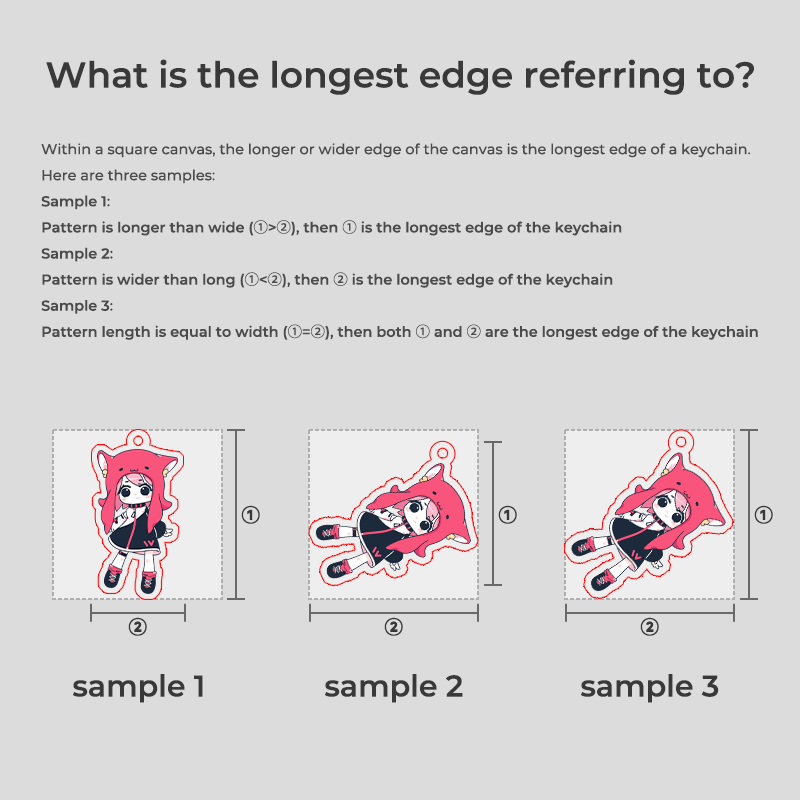 What is the longest edge referring to?

Within a square canvas, the longer or wider edge of the canvas is the longest edge of a keychain.
Here are three samples:
Sample 1:
Pattern is longer than wide (①>②), then ① is the longest edge of the keychain
Sample 2:
Pattern is wider than long (①<②), then ② is the longest edge of the keychain
Sample 3:
Pattern length is equal to width (①=②), then both ① and ② are the longest edge of the keychain

①
②
sample 1

①
②
sample 2

①
②
sample 3